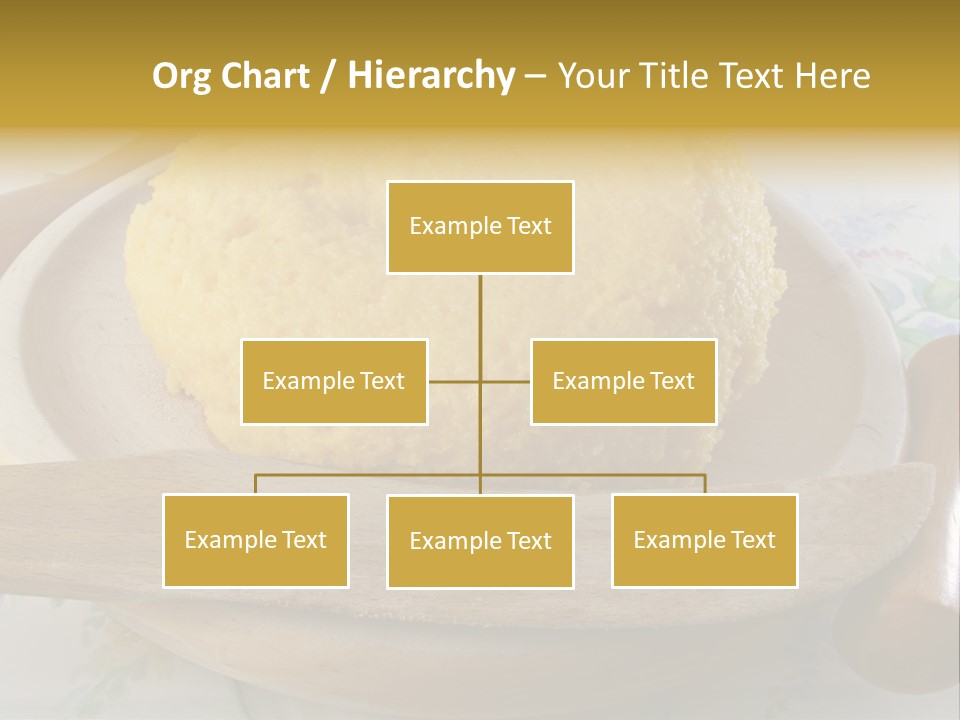 Org Chart / Hierarchy – Your Title Text Here

Example Text

Example Text

Example Text

Example Text

Example Text

Example Text